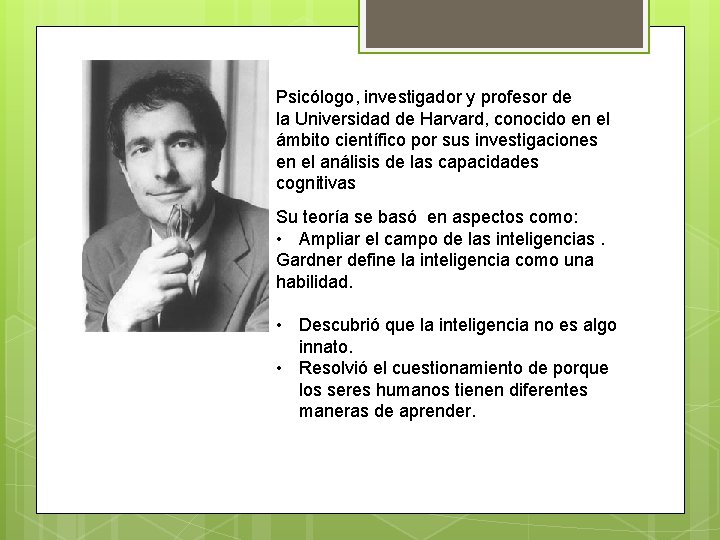 Psicólogo, investigador y profesor de la Universidad de Harvard, conocido en el ámbito científico por sus investigaciones en el análisis de las capacidades cognitivas

Su teoría se basó en aspectos como:
• Ampliar el campo de las inteligencias . Gardner define la inteligencia como una habilidad.

• Descubrió que la inteligencia no es algo innato.
• Resolvió el cuestionamiento de porque los seres humanos tienen diferentes maneras de aprender.